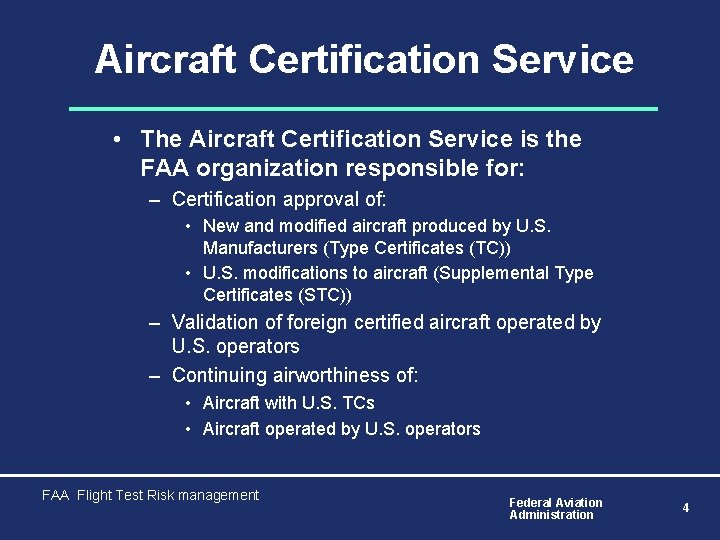 Aircraft Certification Service

• The Aircraft Certification Service is the FAA organization responsible for:
– Certification approval of:
• New and modified aircraft produced by U.S. Manufacturers (Type Certificates (TC))
• U.S. modifications to aircraft (Supplemental Type Certificates (STC))
– Validation of foreign certified aircraft operated by U.S. operators
– Continuing airworthiness of:
• Aircraft with U.S. TCs
• Aircraft operated by U.S. operators

FAA Flight Test Risk management

Federal Aviation Administration

4